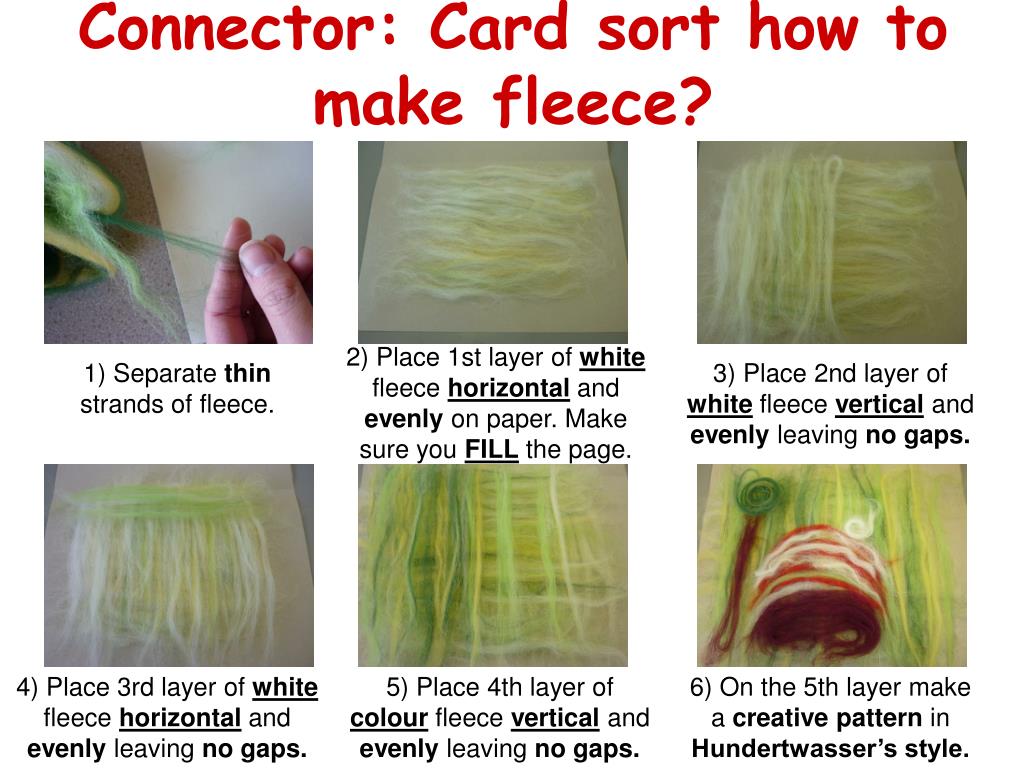 Connector: Card sort how to make fleece?

1) Separate thin strands of fleece.

2) Place 1st layer of white fleece horizontal and evenly on paper. Make sure you FILL the page.

3) Place 2nd layer of white fleece vertical and evenly leaving no gaps.

4) Place 3rd layer of white fleece horizontal and evenly leaving no gaps.

5) Place 4th layer of colour fleece vertical and evenly leaving no gaps.

6) On the 5th layer make a creative pattern in Hundertwasser's style.